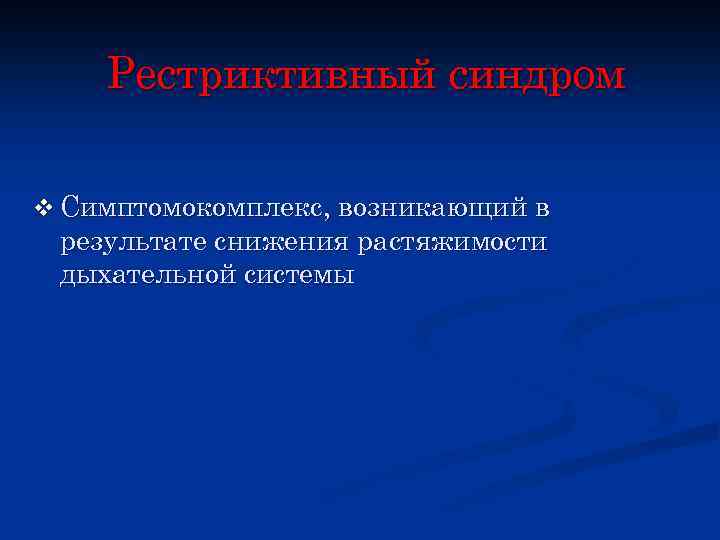 Рестриктивный синдром

❖ Симптомокомплекс, возникающий в результате снижения растяжимости дыхательной системы